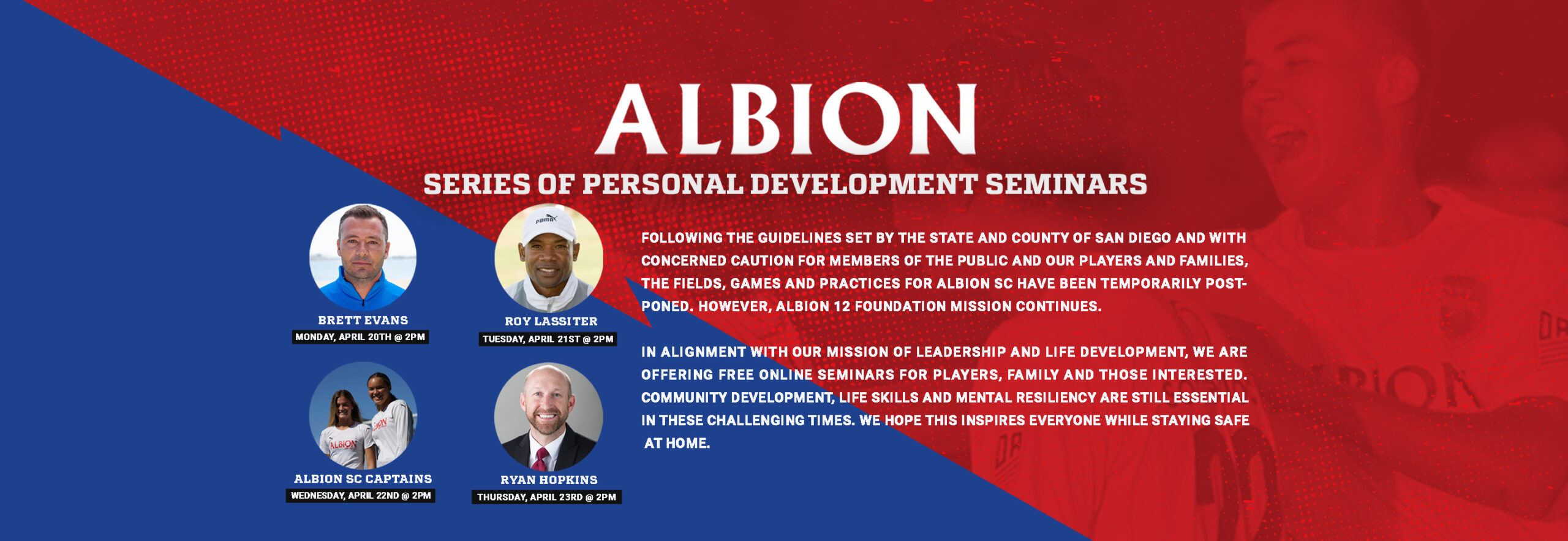 ALBION

SERIES OF PERSONAL DEVELOPMENT SEMINARS

BRETT EVANS
MONDAY, APRIL 20TH @ 2PM

ROY LASSITER
TUESDAY, APRIL 21ST @ 2PM

ALBION SC CAPTAINS
WEDNESDAY, APRIL 22ND @ 2PM

RYAN HOPKINS
THURSDAY, APRIL 23RD @ 2PM

FOLLOWING THE GUIDELINES SET BY THE STATE AND COUNTY OF SAN DIEGO AND WITH CONCERNED CAUTION FOR MEMBERS OF THE PUBLIC AND OUR PLAYERS AND FAMILIES, THE FIELDS, GAMES AND PRACTICES FOR ALBION SC HAVE BEEN TEMPORARILY POSTPONED. HOWEVER, ALBION 12 FOUNDATION MISSION CONTINUES.

IN ALIGNMENT WITH OUR MISSION OF LEADERSHIP AND LIFE DEVELOPMENT, WE ARE OFFERING FREE ONLINE SEMINARS FOR PLAYERS, FAMILY AND THOSE INTERESTED. COMMUNITY DEVELOPMENT, LIFE SKILLS AND MENTAL RESILIENCY ARE STILL ESSENTIAL IN THESE CHALLENGING TIMES. WE HOPE THIS INSPIRES EVERYONE WHILE STAYING SAFE AT HOME.